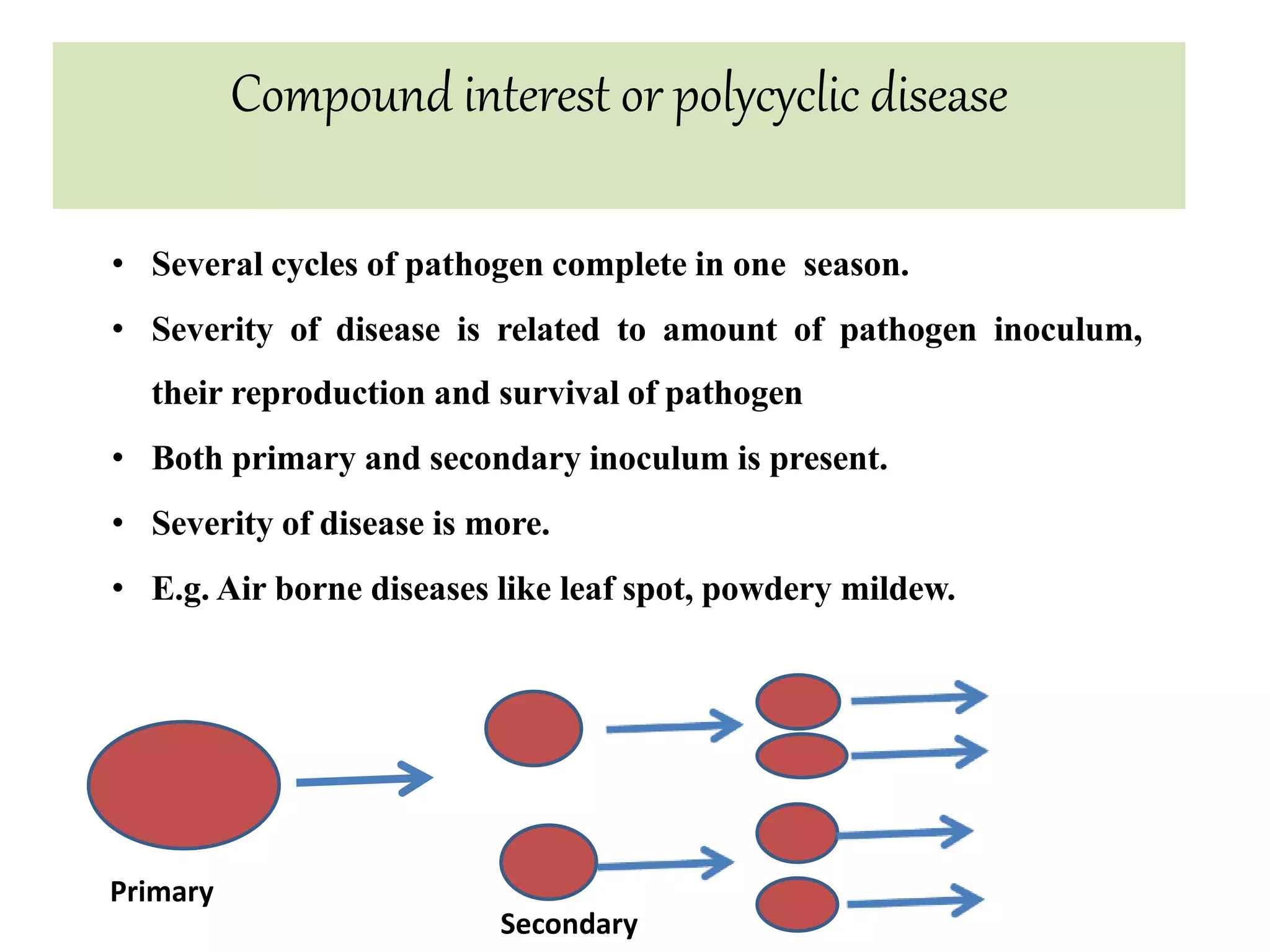 Compound interest or polycyclic disease

• Several cycles of pathogen complete in one season.

• Severity of disease is related to amount of pathogen inoculum, their reproduction and survival of pathogen

• Both primary and secondary inoculum is present.

• Severity of disease is more.

• E.g. Air borne diseases like leaf spot, powdery mildew.

Primary

Secondary